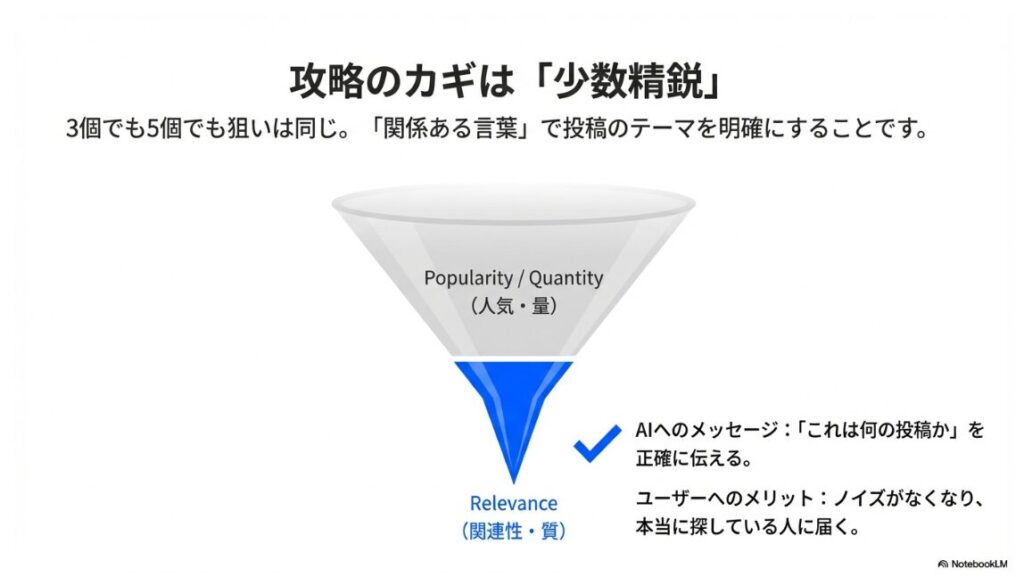 攻略のカギは「少数精鋭」

3個でも5個でも狙いは同じ。「関係ある言葉」で投稿のテーマを明確にすることです。

Popularity / Quantity
（人気・量）

Relevance
（関連性・質）

AIへのメッセージ：「これは何の投稿か」を正確に伝える。

ユーザーへのメリット：ノイズがなくなり、本当に探している人に届く。

NotebookLM